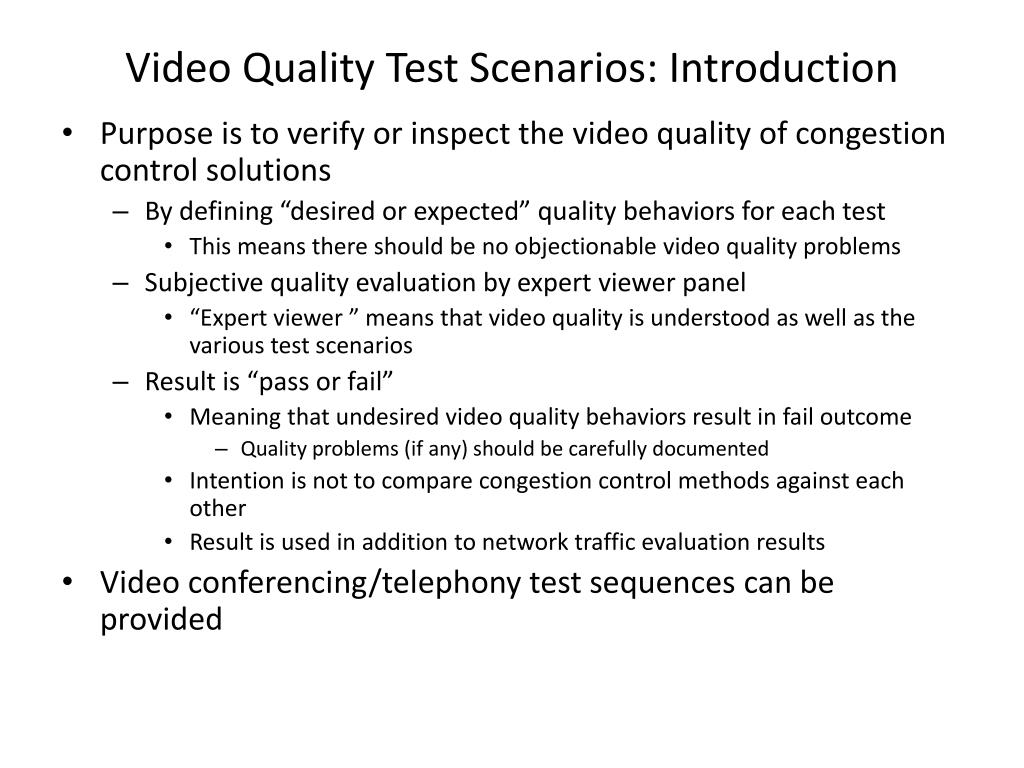 Video Quality Test Scenarios: Introduction

• Purpose is to verify or inspect the video quality of congestion control solutions
  – By defining “desired or expected” quality behaviors for each test
    • This means there should be no objectionable video quality problems
  – Subjective quality evaluation by expert viewer panel
    • “Expert viewer ” means that video quality is understood as well as the various test scenarios
  – Result is “pass or fail”
    • Meaning that undesired video quality behaviors result in fail outcome
      – Quality problems (if any) should be carefully documented
    • Intention is not to compare congestion control methods against each other
    • Result is used in addition to network traffic evaluation results
• Video conferencing/telephony test sequences can be provided